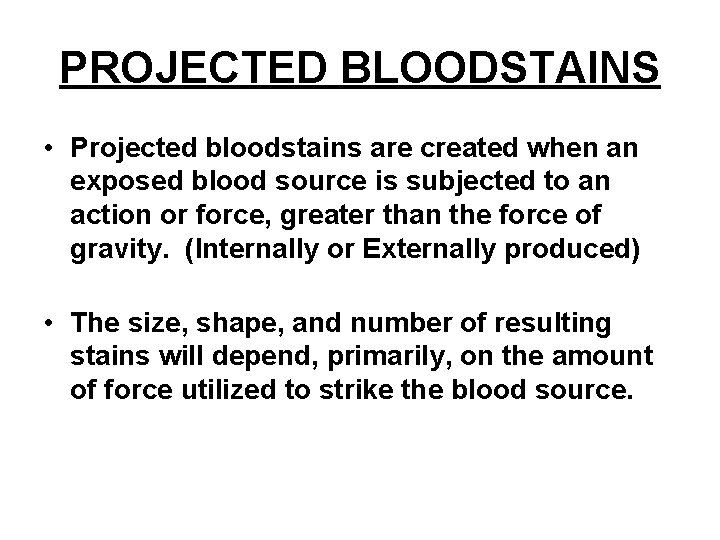 PROJECTED BLOODSTAINS

• Projected bloodstains are created when an exposed blood source is subjected to an action or force, greater than the force of gravity. (Internally or Externally produced)

• The size, shape, and number of resulting stains will depend, primarily, on the amount of force utilized to strike the blood source.